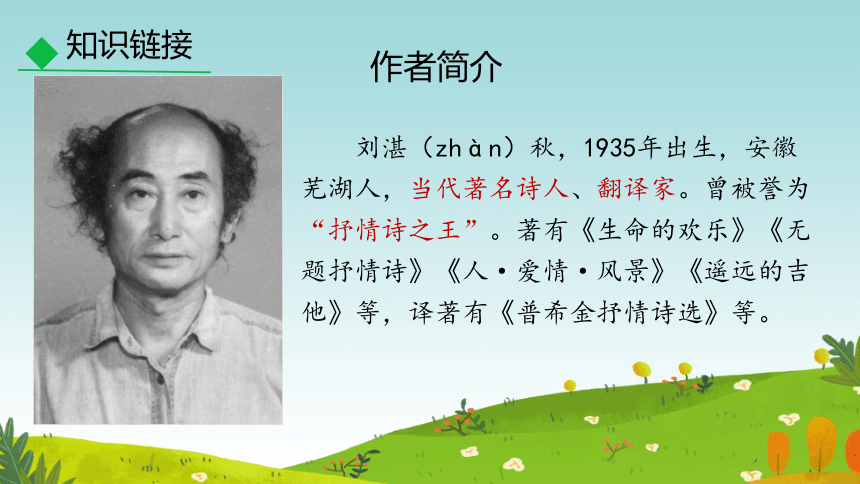 知识链接

作者简介

刘湛（zhàn）秋，1935年出生，安徽芜湖人，当代著名诗人、翻译家。曾被誉为“抒情诗之王”。著有《生命的欢乐》《无题抒情诗》《人·爱情·风景》《遥远的吉他》等，译著有《普希金抒情诗选》等。